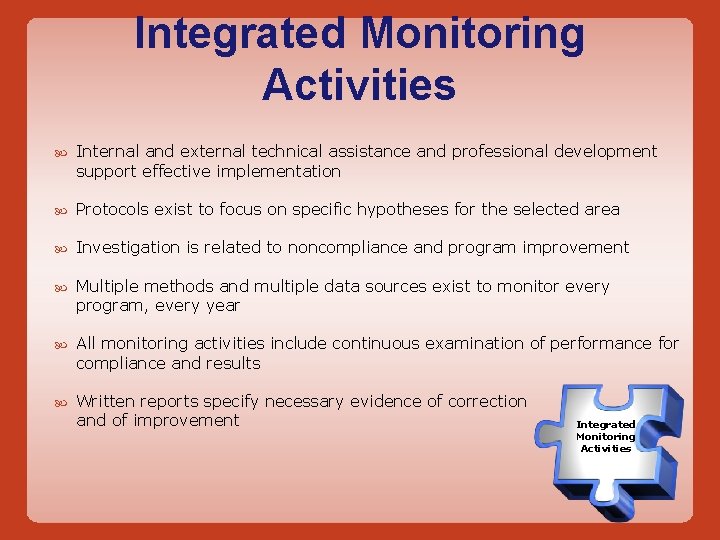 Integrated Monitoring Activities

Internal and external technical assistance and professional development support effective implementation

Protocols exist to focus on specific hypotheses for the selected area

Investigation is related to noncompliance and program improvement

Multiple methods and multiple data sources exist to monitor every program, every year

All monitoring activities include continuous examination of performance for compliance and results

Written reports specify necessary evidence of correction and of improvement

Integrated Monitoring Activities